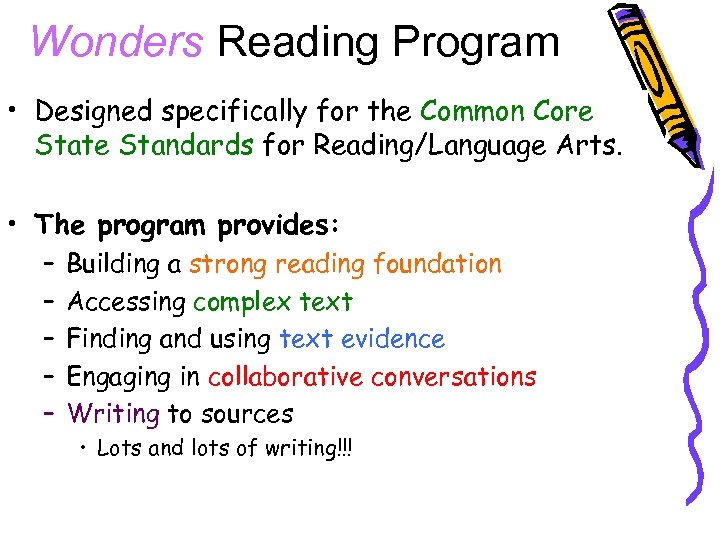 Wonders Reading Program

• Designed specifically for the Common Core State Standards for Reading/Language Arts.

• The program provides:
– Building a strong reading foundation
– Accessing complex text
– Finding and using text evidence
– Engaging in collaborative conversations
– Writing to sources
• Lots and lots of writing!!!